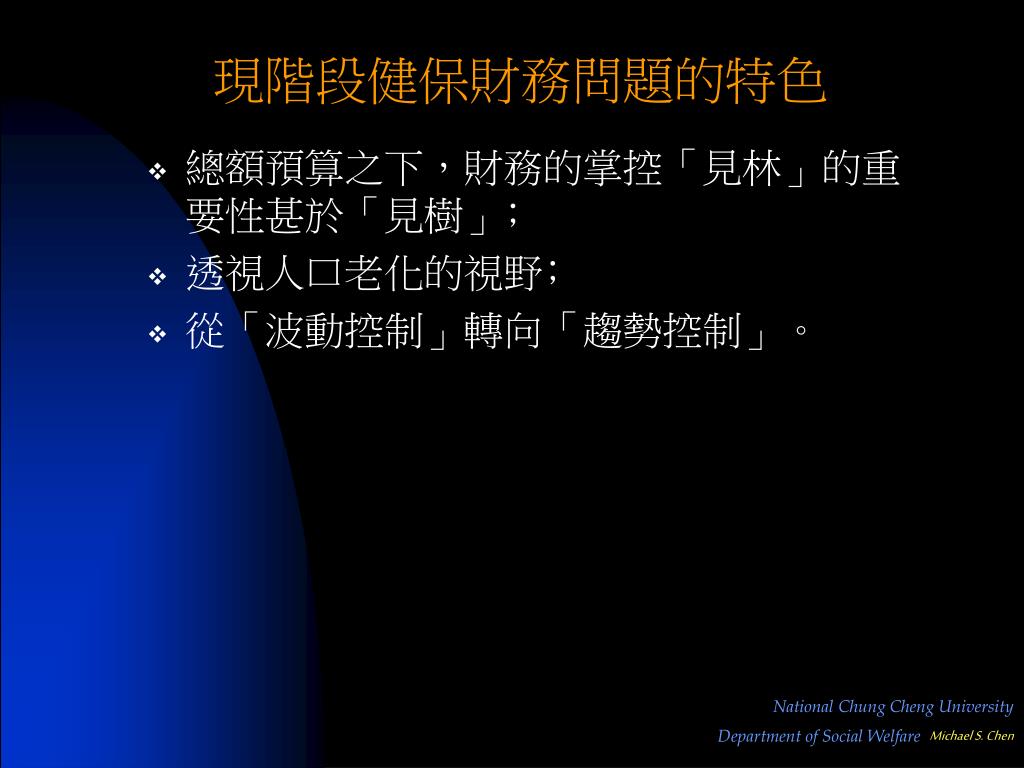 現階段健保財務問題的特色

❖ 總額預算之下，財務的掌控「見林」的重要性甚於「見樹」；

❖ 透視人口老化的視野;

❖ 從「波動控制」轉向「趨勢控制」。

National Chung Cheng University
Department of Social Welfare Michael S. Chen